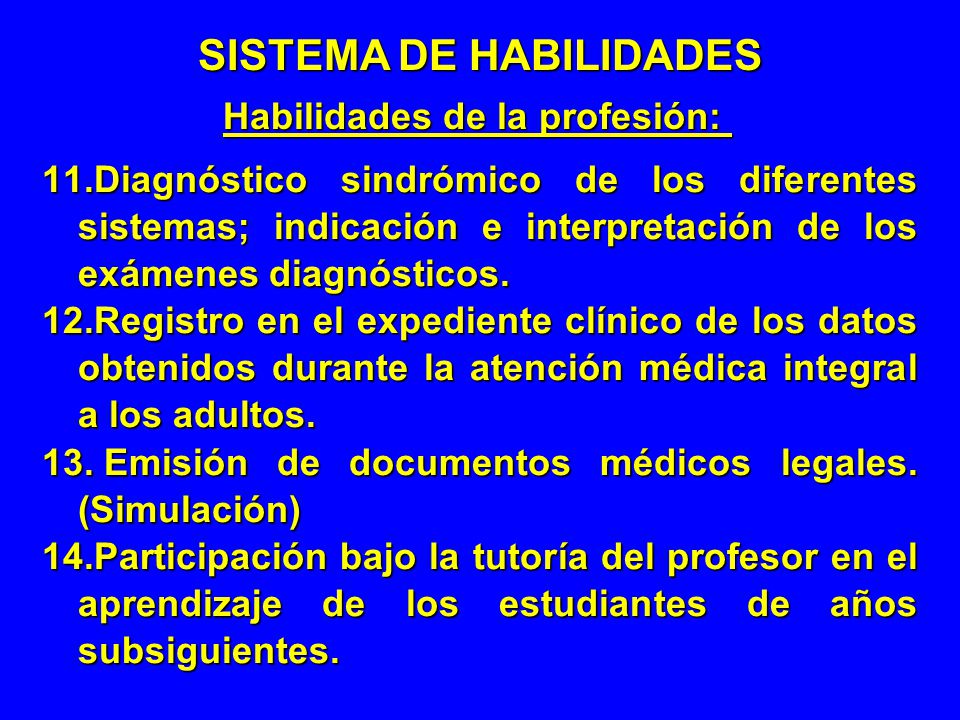 SISTEMA DE HABILIDADES

Habilidades de la profesión:

11.Diagnóstico sindrómico de los diferentes sistemas; indicación e interpretación de los exámenes diagnósticos.

12.Registro en el expediente clínico de los datos obtenidos durante la atención médica integral a los adultos.

13. Emisión de documentos médicos legales. (Simulación)

14.Participación bajo la tutoría del profesor en el aprendizaje de los estudiantes de años subsiguientes.